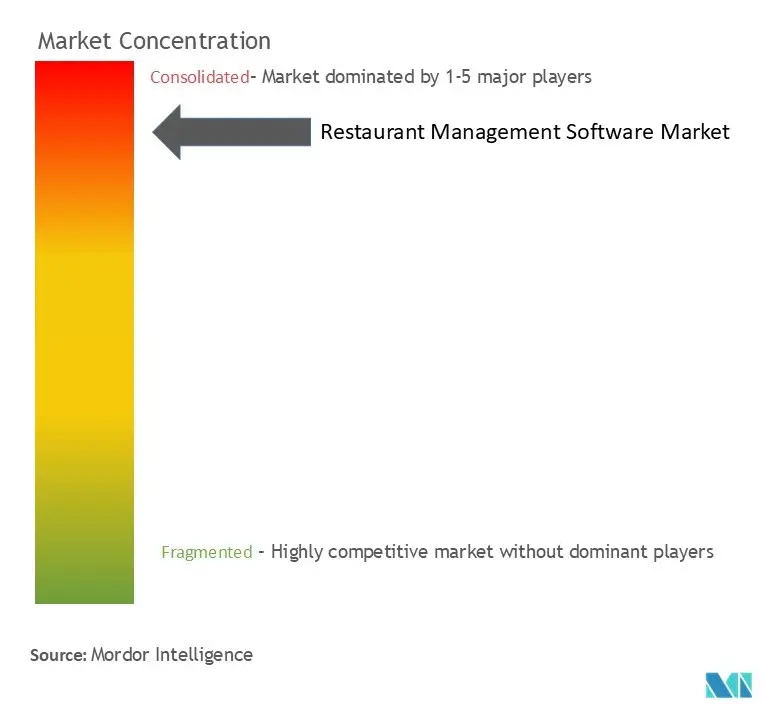 Market Concentration

Consolidated- Market dominated by 1-5 major players

Restaurant Management Software Market

Fragmented - Highly competitive market without dominant players

Source: Mordor Intelligence